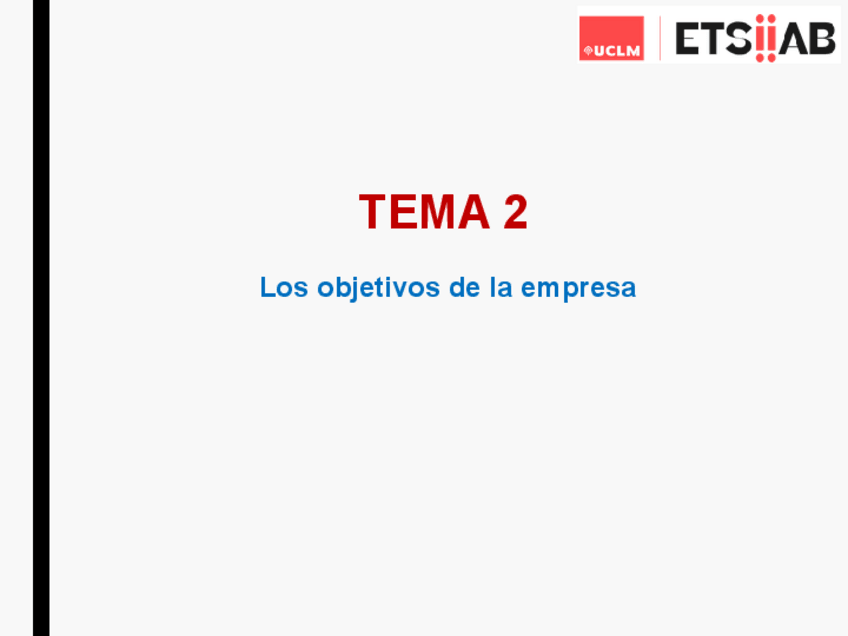 UCLM ETSIIAB

TEMA 2

Los objetivos de la empresa